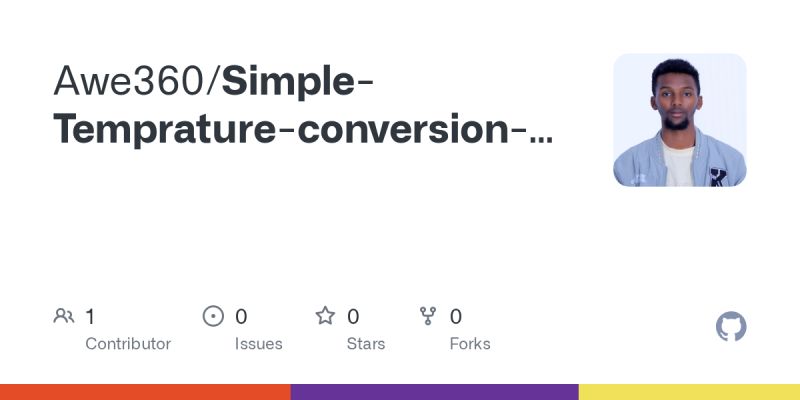 Awe360/Simple-Temprature-conversion-...

1 Contributor

0 Issues

0 Stars

0 Forks